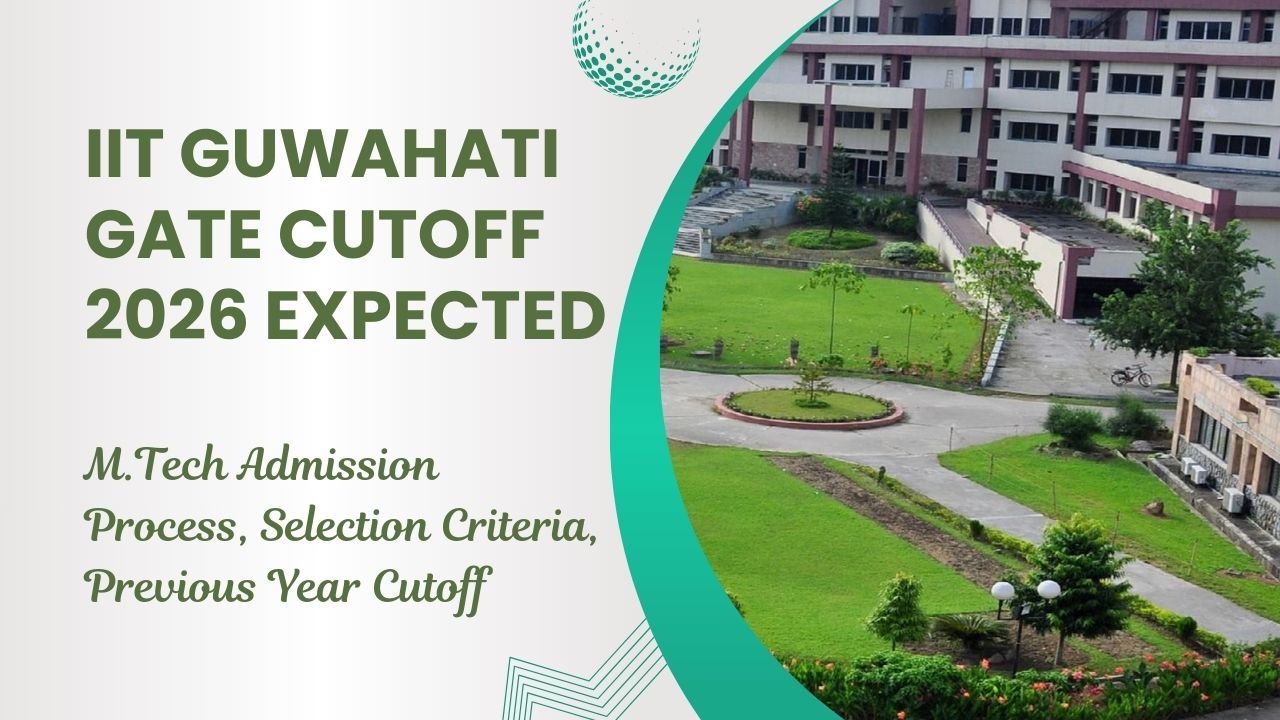 IIT GUWAHATI GATE CUTOFF 2026 EXPECTED

M.Tech Admission Process, Selection Criteria, Previous Year Cutoff